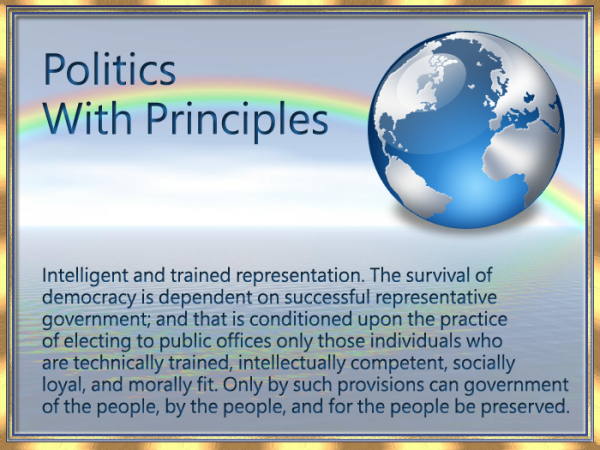 Politics
With Principles

Intelligent and trained representation. The survival of democracy is dependent on successful representative government; and that is conditioned upon the practice of electing to public offices only those individuals who are technically trained, intellectually competent, socially loyal, and morally fit. Only by such provisions can government of the people, by the people, and for the people be preserved.